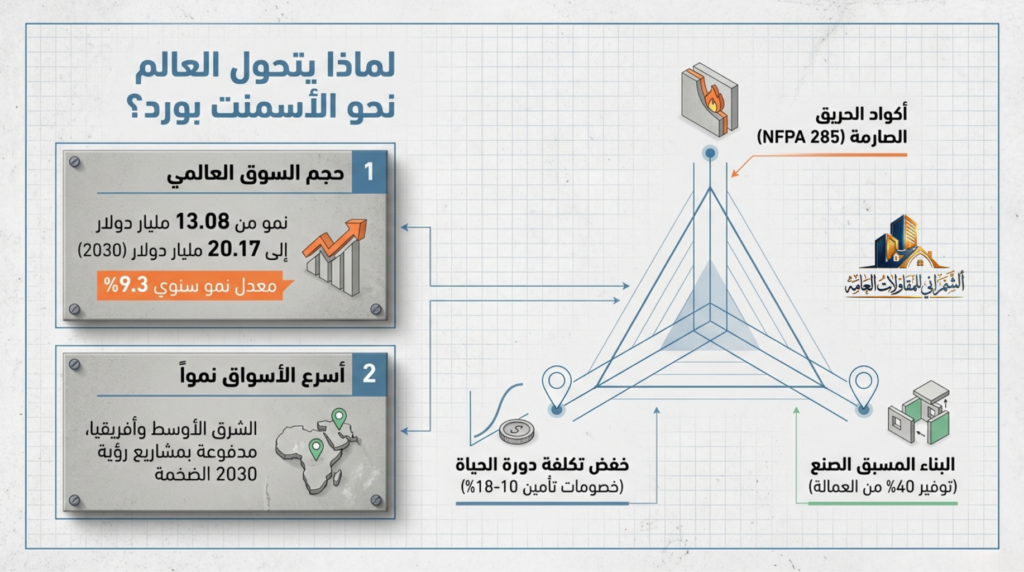 لماذا يتحول العالم نحو الأسمنت بورد؟

1 حجم السوق العالمي

نمو من 13.08 مليار دولار إلى 20.17 مليار دولار (2030)

معدل نمو سنوي 9.3%

2 أسرع الأسواق نمواً

الشرق الأوسط وأفريقيا، مدفوعة بمشاريع رؤية 2030 الضخمة

أكواد الحريق الصارمة (NFPA 285)

الشمراني للمقاولات العامة

خفض تكلفة دورة الحياة
(خصومات تأمين 10-18%)

البناء المسبق الصنع
(توفير 40% من العمالة)